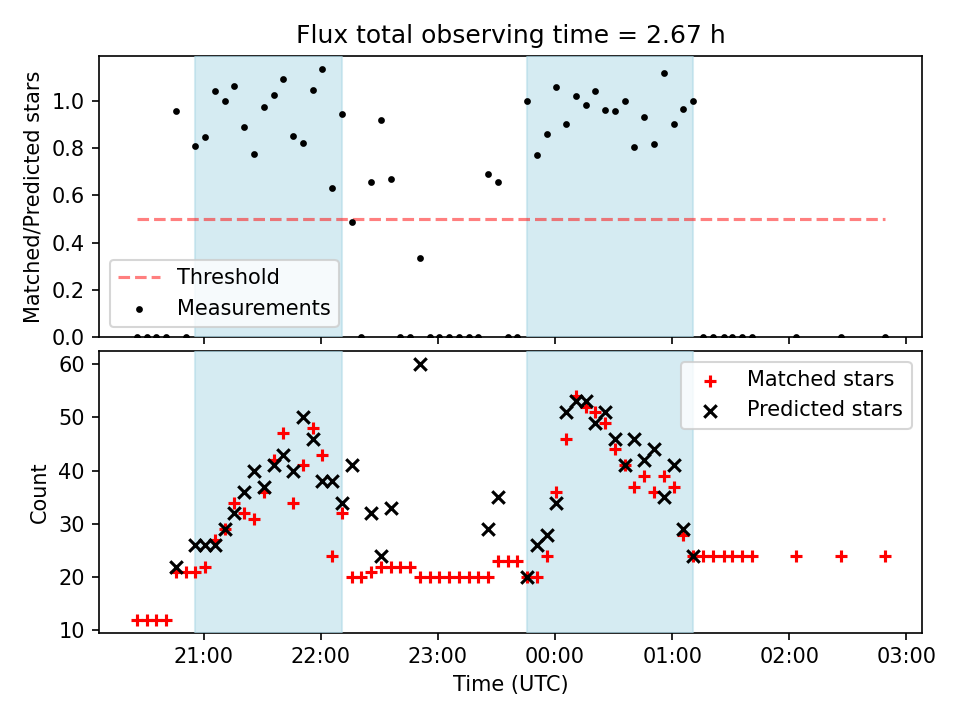 Flux total observing time = 2.67 h

Matched/Predicted stars

1.0
0.8
0.6
0.4
0.2
0.0

Threshold
Measurements

Count

60
50
40
30
20
10

Matched stars
Predicted stars

21:00
22:00
23:00
00:00
01:00
02:00
03:00

Time (UTC)